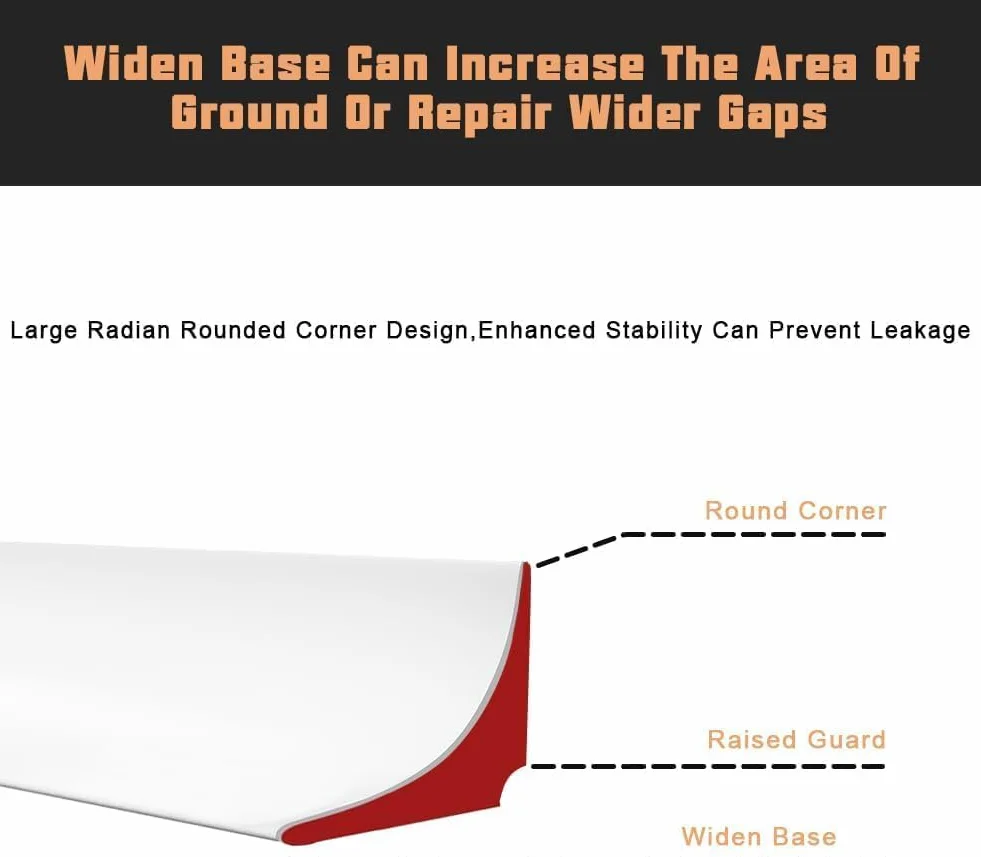 Widen Base Can Increase The Area Of Ground Or Repair Wider Gaps

Large Radian Rounded Corner Design,Enhanced Stability Can Prevent Leakage

Round Corner

Raised Guard

Widen Base